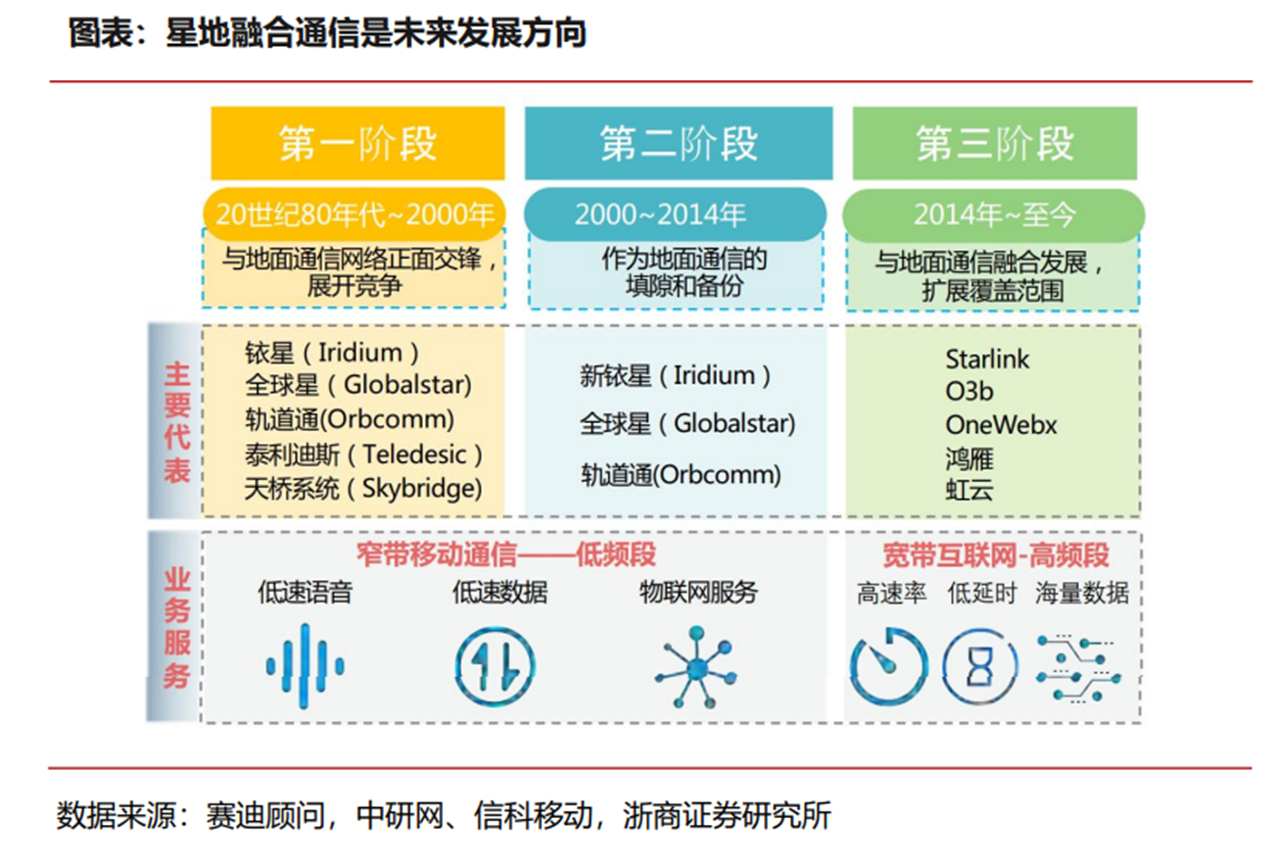 图表：星地融合通信是未来发展方向

第一阶段
20世纪80年代~2000年
与地面通信网络正面交锋，展开竞争

第二阶段
2000~2014年
作为地面通信的填隙和备份

第三阶段
2014年~至今
与地面通信融合发展，扩展覆盖范围

主要代表

铱星（Iridium）
全球星（Globalstar)
轨道通(Orbcomm)
泰利迪斯（Teledesic）
天桥系统（Skybridge)

新铱星（Iridium）
全球星（Globalstar)
轨道通(Orbcomm)

Starlink
O3b
OneWebx
鸿雁
虹云

业务服务

窄带移动通信——低频段
低速语音
低速数据
物联网服务

宽带互联网-高频段
高速率
低延时
海量数据

数据来源：赛迪顾问，中研网、信科移动，浙商证券研究所